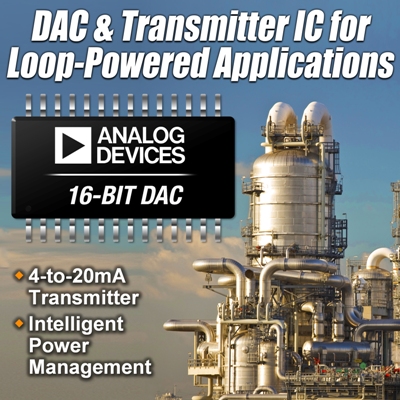 DAC & Transmitter IC for Loop-Powered Applications

ANALOG DEVICES

16-BIT DAC

4-to-20mA Transmitter

Intelligent Power Management